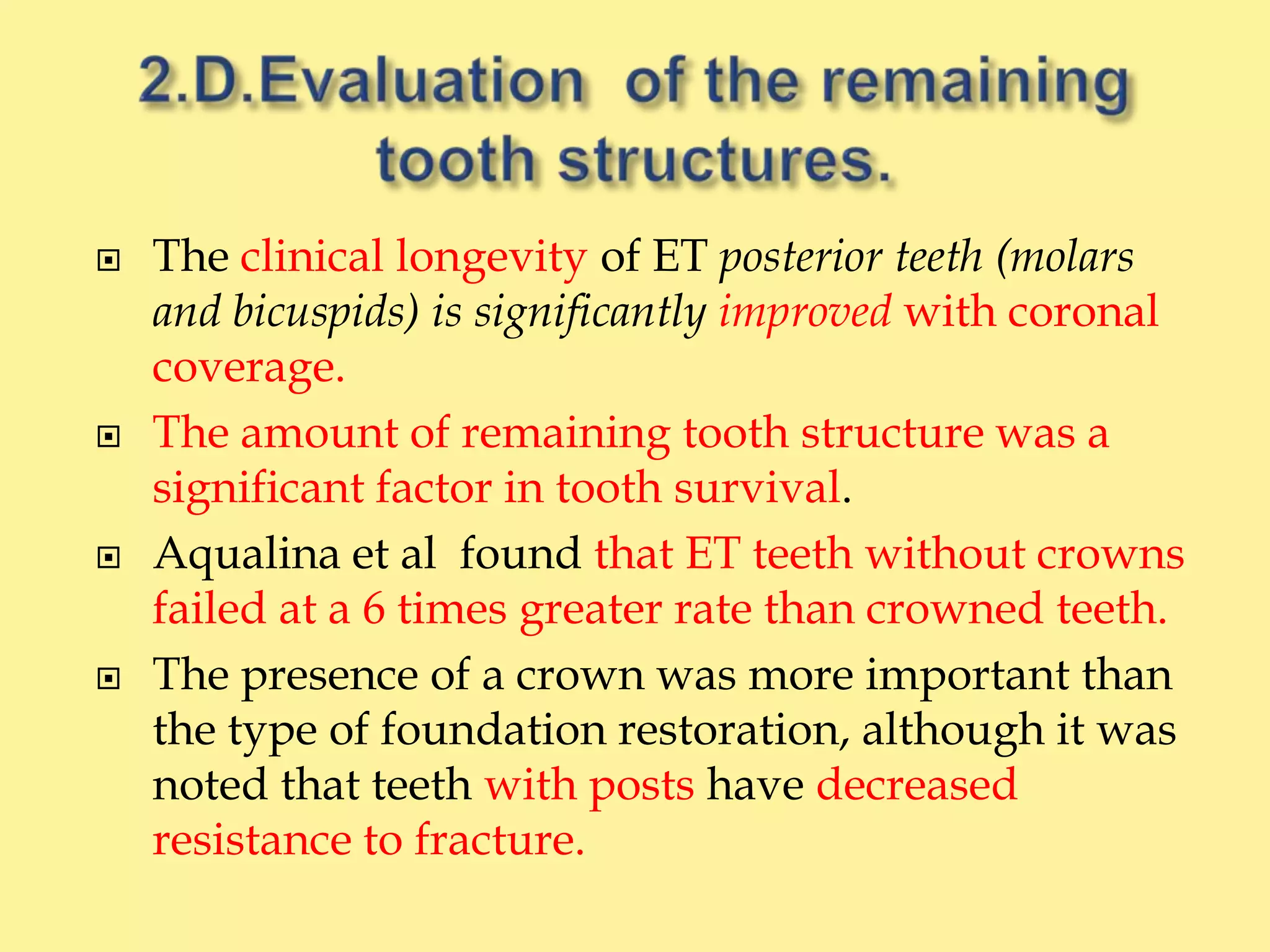 2.D.Evaluation of the remaining tooth structures.

The clinical longevity of ET posterior teeth (molars and bicuspids) is significantly improved with coronal coverage.

The amount of remaining tooth structure was a significant factor in tooth survival.

Aqualina et al found that ET teeth without crowns failed at a 6 times greater rate than crowned teeth.

The presence of a crown was more important than the type of foundation restoration, although it was noted that teeth with posts have decreased resistance to fracture.